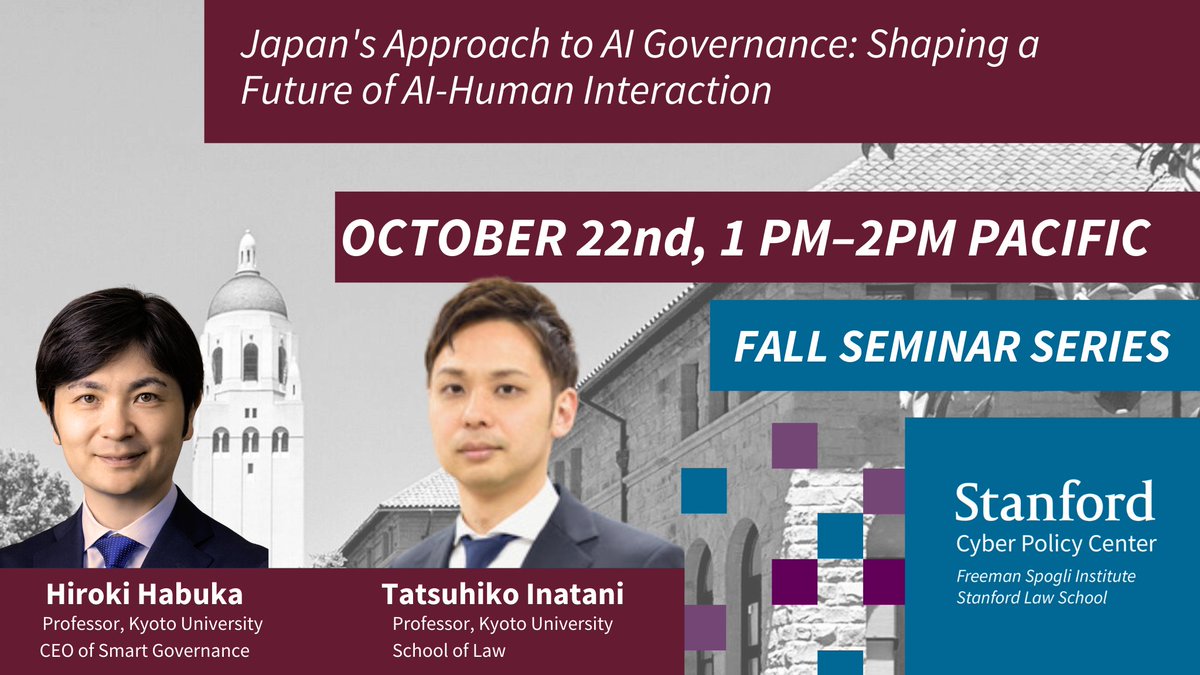 Japan's Approach to AI Governance: Shaping a Future of AI-Human Interaction

OCTOBER 22nd, 1 PM–2PM PACIFIC

FALL SEMINAR SERIES

Hiroki Habuka
Professor, Kyoto University
CEO of Smart Governance

Tatsuhiko Inatani
Professor, Kyoto University
School of Law

Stanford
Cyber Policy Center
Freeman Spogli Institute
Stanford Law School